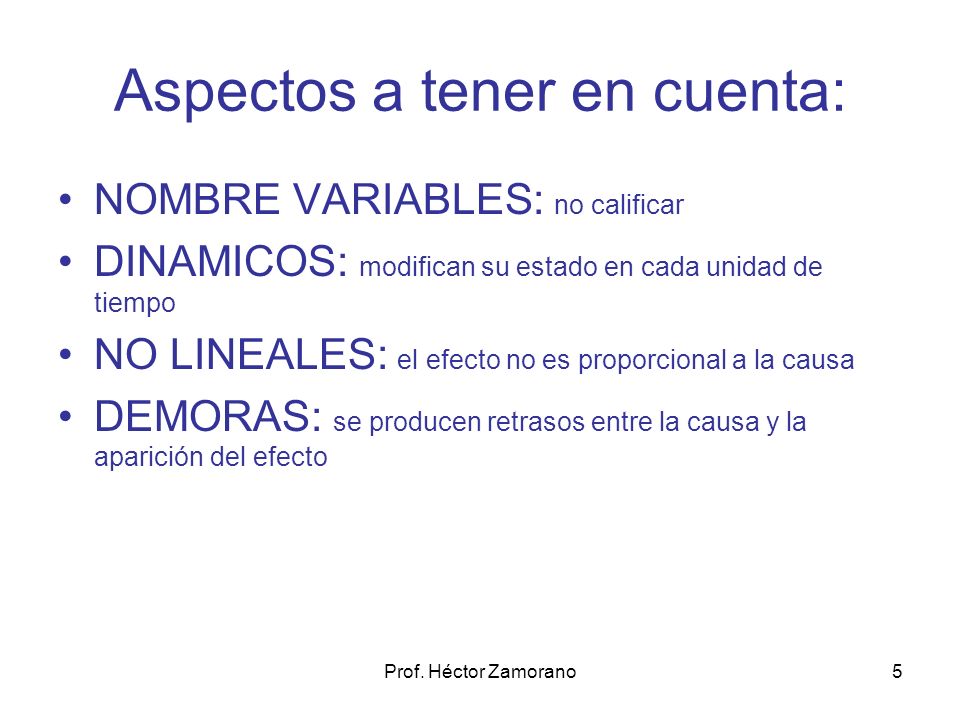 Aspectos a tener en cuenta:

• NOMBRE VARIABLES: no calificar
• DINAMICOS: modifican su estado en cada unidad de tiempo
• NO LINEALES: el efecto no es proporcional a la causa
• DEMORAS: se producen retrasos entre la causa y la aparición del efecto

Prof. Héctor Zamorano

5